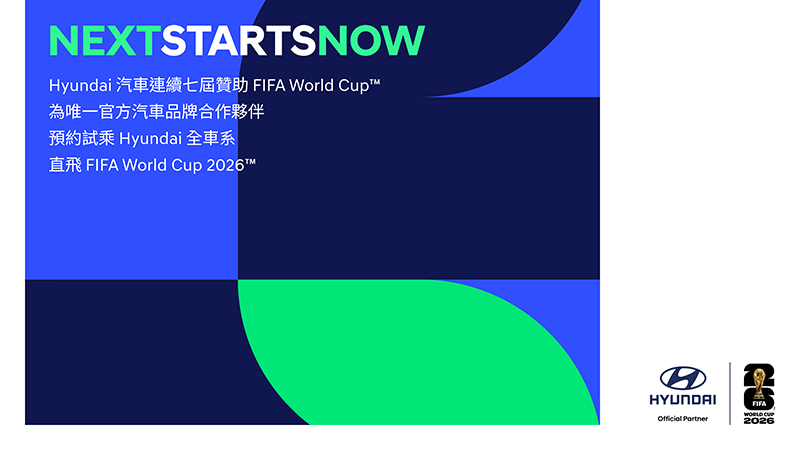 NEXTSTARTSNOW

Hyundai 汽車連續七屆贊助 FIFA World Cup™
為唯一官方汽車品牌合作夥伴
預約試乘 Hyundai 全車系
直飛 FIFA World Cup 2026™

HYUNDAI
Official Partner

26
FIFA
WORLD CUP
2026